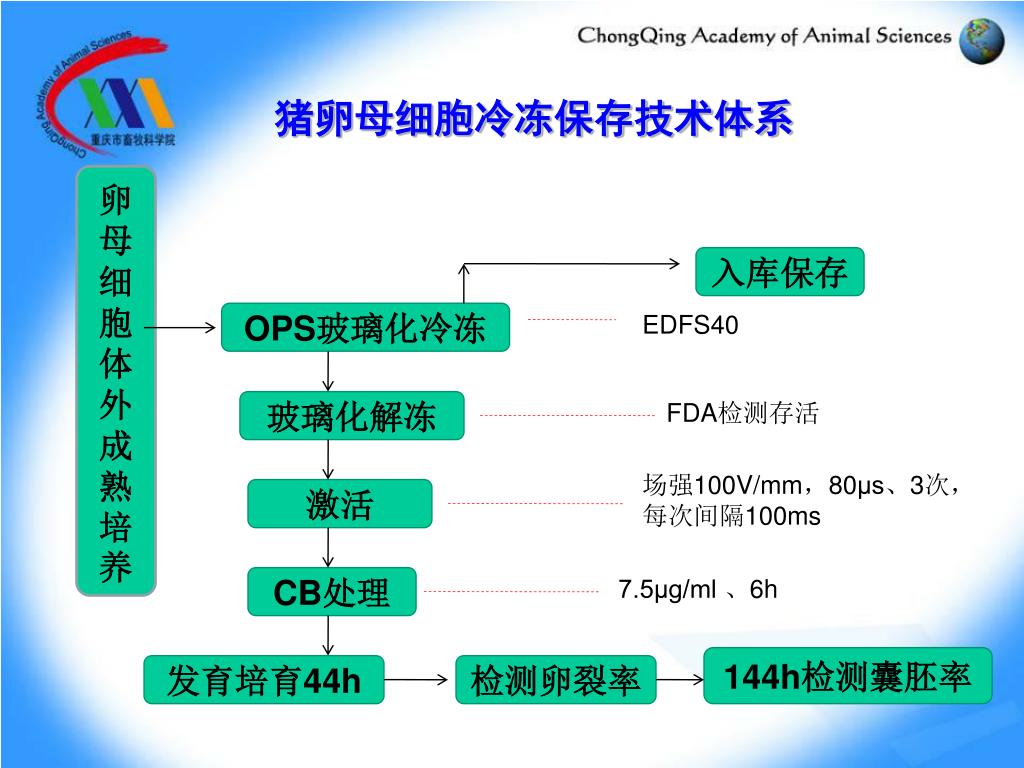 ChongQing Academy of Animal Sciences

ChongQing Academy of Animal Sciences
重庆市畜牧科学院

猪卵母细胞冷冻保存技术体系

卵母细胞体外成熟培养

入库保存

OPS玻璃化冷冻

EDFS40

玻璃化解冻

FDA检测存活

激活

场强100V/mm，80μs、3次，每次间隔100ms

CB处理

7.5μg/ml 、6h

发育培育44h

检测卵裂率

144h检测囊胚率